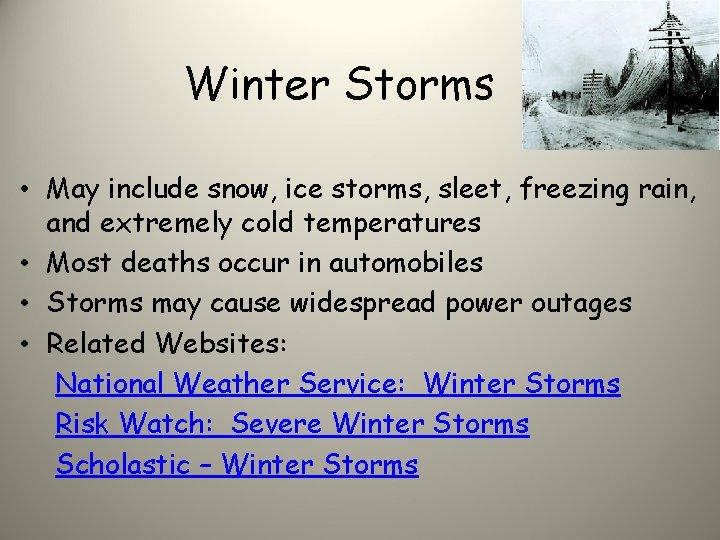 Winter Storms

• May include snow, ice storms, sleet, freezing rain, and extremely cold temperatures
• Most deaths occur in automobiles
• Storms may cause widespread power outages
• Related Websites:

National Weather Service: Winter Storms
Risk Watch: Severe Winter Storms
Scholastic – Winter Storms